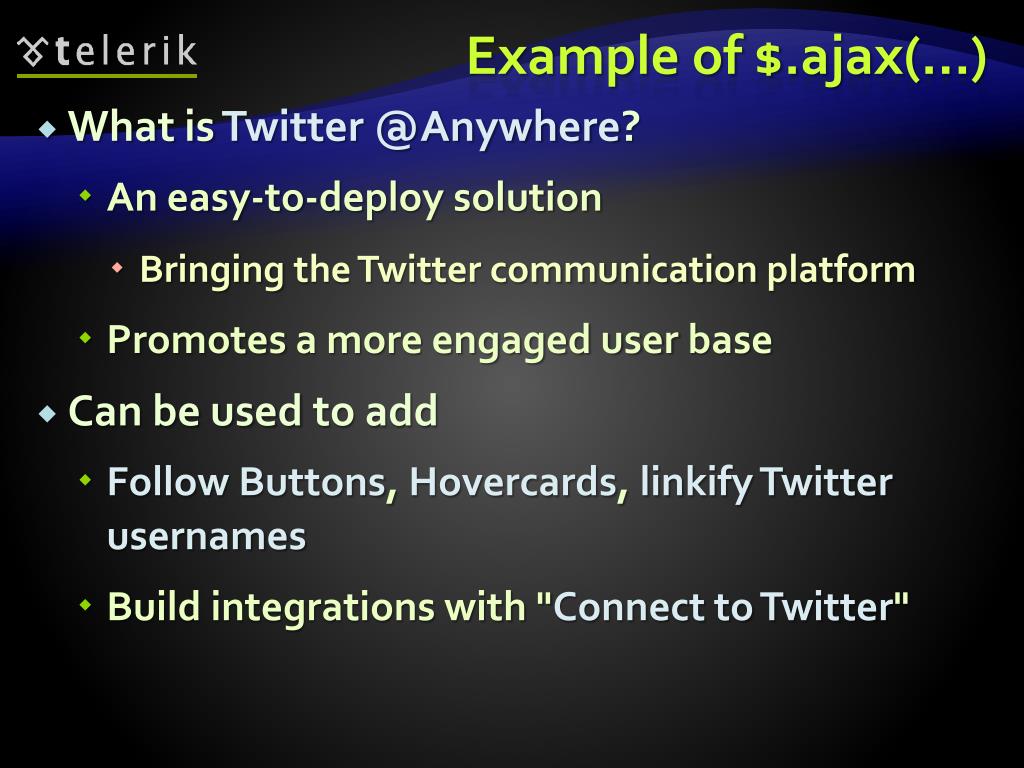 telerik

Example of $.ajax(…)

What is Twitter @Anywhere?

An easy-to-deploy solution

Bringing the Twitter communication platform

Promotes a more engaged user base

Can be used to add

Follow Buttons, Hovercards, linkify Twitter usernames

Build integrations with "Connect to Twitter"